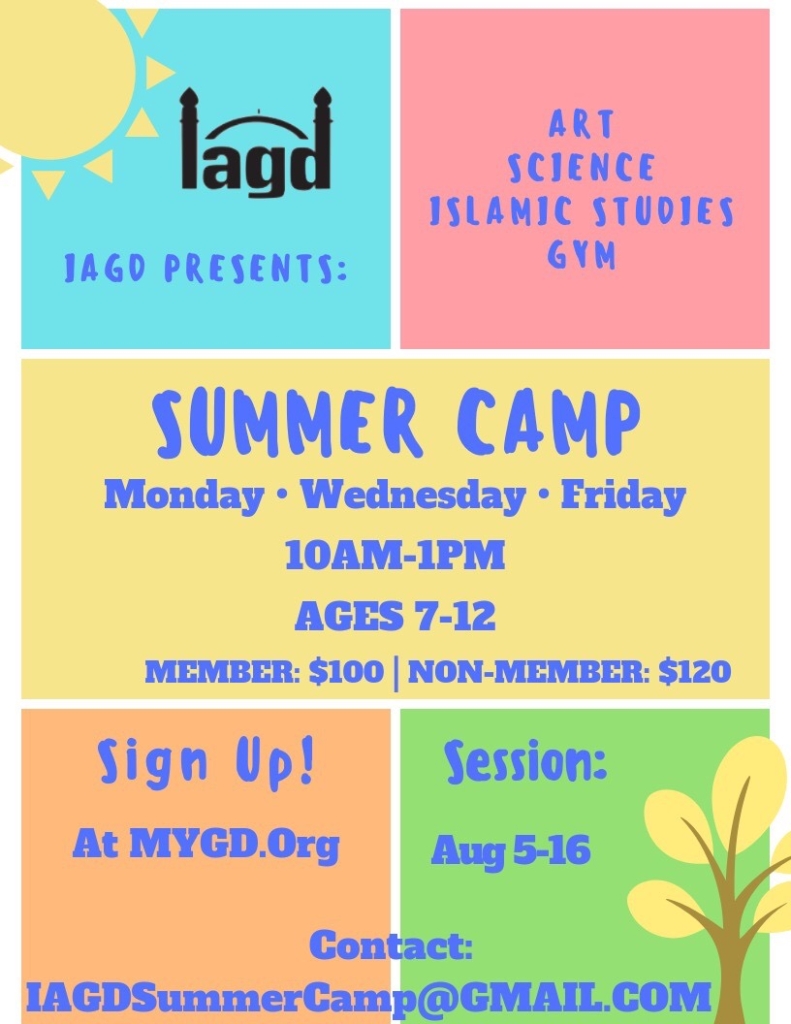 iagd

IAGD PRESENTS:

ART
SCIENCE
ISLAMIC STUDIES
GYM

SUMMER CAMP

Monday • Wednesday • Friday

10AM-1PM

AGES 7-12

MEMBER: $100 | NON-MEMBER: $120

Sign Up!

At MYGD.Org

Session:

Aug 5-16

Contact:
IAGDSummerCamp@GMAIL.COM